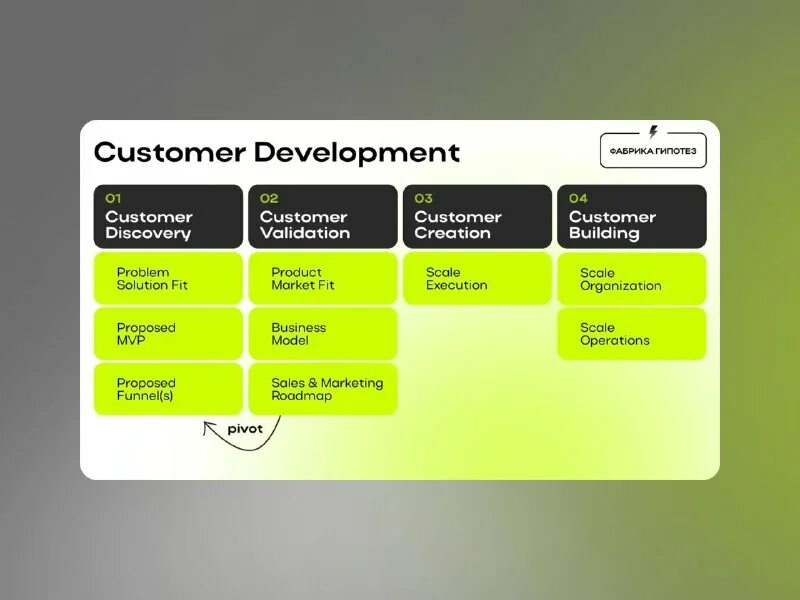 Customer Development

ФАБРИКА ГИПОТЕЗ

01
Customer Discovery

Problem Solution Fit

Proposed MVP

Proposed Funnel(s)

02
Customer Validation

Product Market Fit

Business Model

Sales & Marketing Roadmap

03
Customer Creation

Scale Execution

04
Customer Building

Scale Organization

Scale Operations

pivot